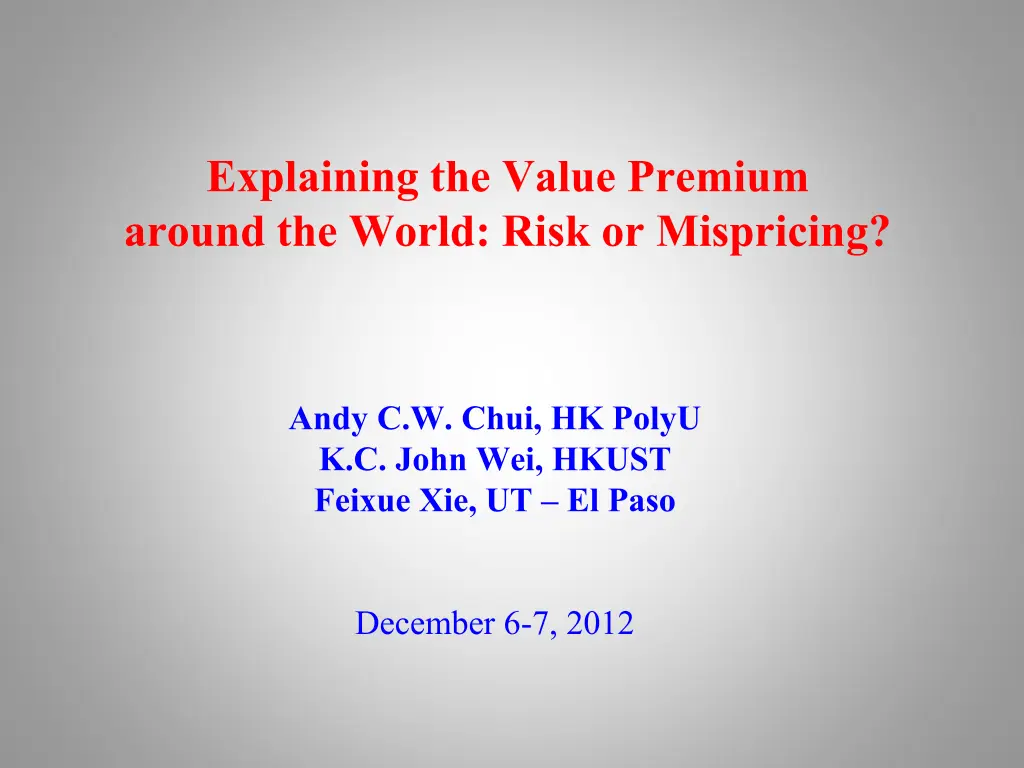 Explaining the Value Premium around the World: Risk or Mispricing?

Andy C.W. Chui, HK PolyU
K.C. John Wei, HKUST
Feixue Xie, UT – El Paso

December 6-7, 2012